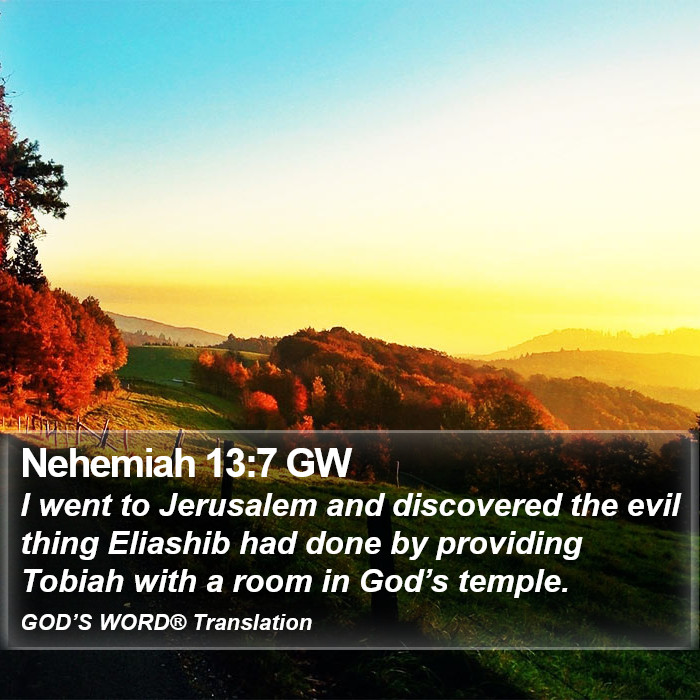 Nehemiah 13:7 GW
I went to Jerusalem and discovered the evil thing Eliashib had done by providing Tobiah with a room in God’s temple.
GOD’S WORD® Translation